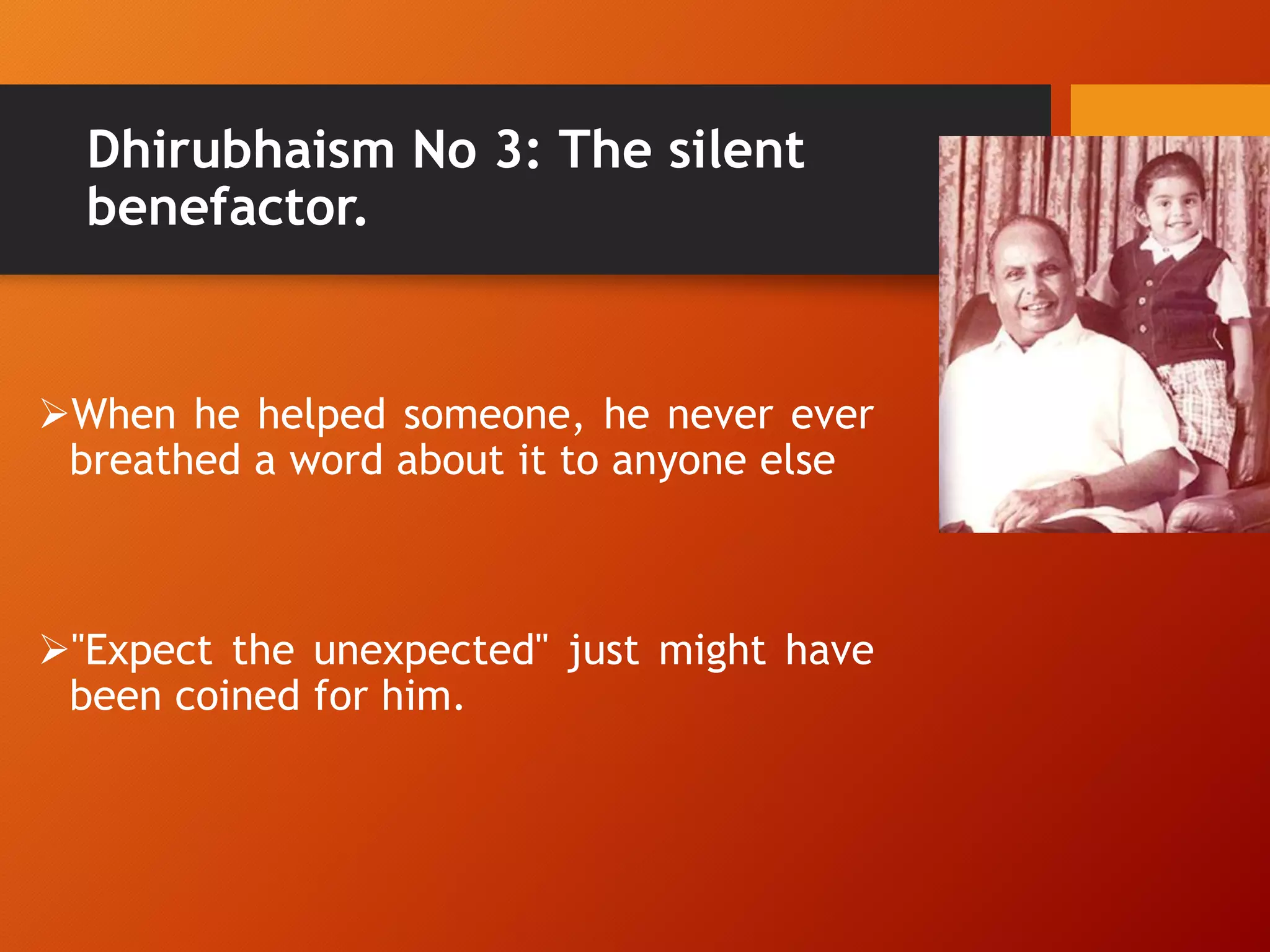 Dhirubhaism No 3: The silent benefactor.

➢When he helped someone, he never ever breathed a word about it to anyone else

➢"Expect the unexpected" just might have been coined for him.